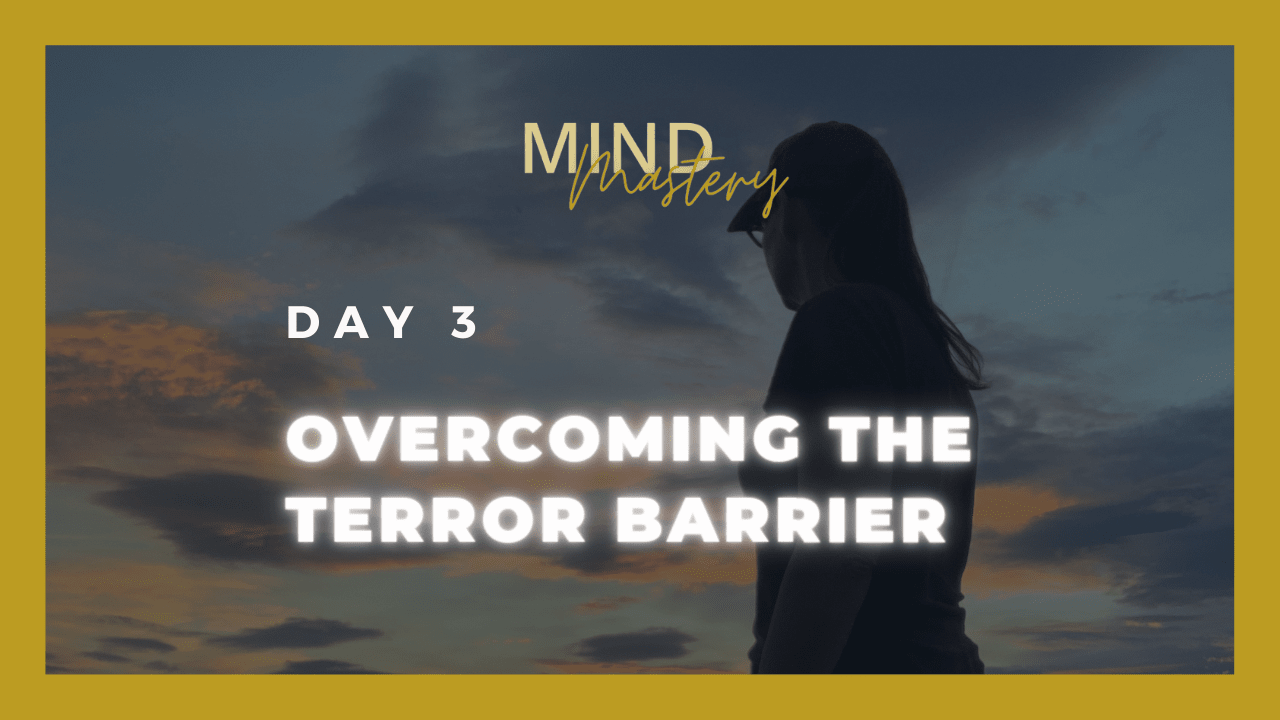 MIND
Mastery

DAY 3

OVERCOMING THE TERROR BARRIER